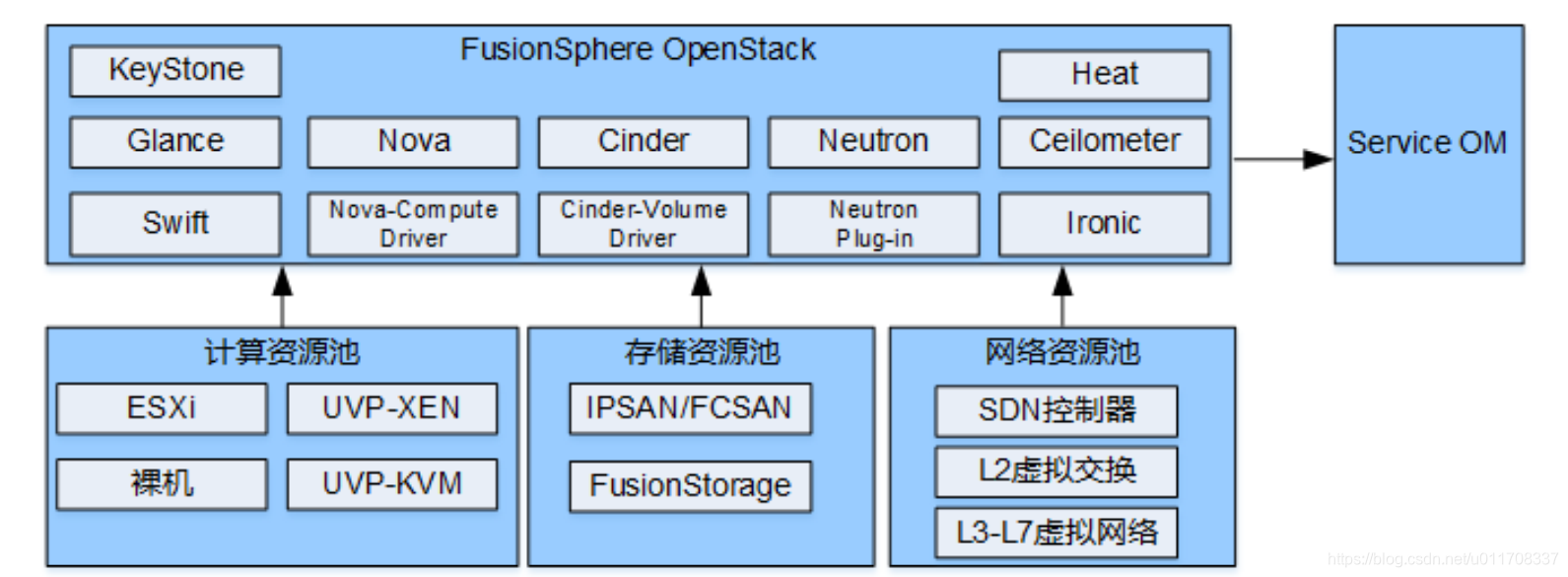 FusionSphere OpenStack

KeyStone

Heat

Glance

Nova

Cinder

Neutron

Ceilometer

Swift

Nova-Compute Driver

Cinder-Volume Driver

Neutron Plug-in

Ironic

Service OM

计算资源池

ESXi

UVP-XEN

裸机

UVP-KVM

存储资源池

IPSAN/FCSAN

FusionStorage

网络资源池

SDN控制器

L2虚拟交换

L3-L7虚拟网络

https://blog.csdn.net/u011708337